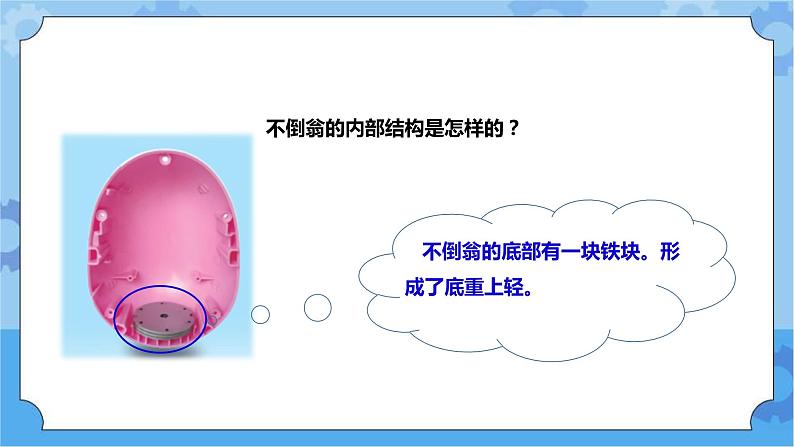 不倒翁的内部结构是怎样的？

不倒翁的底部有一块铁块。形成了底重上轻。